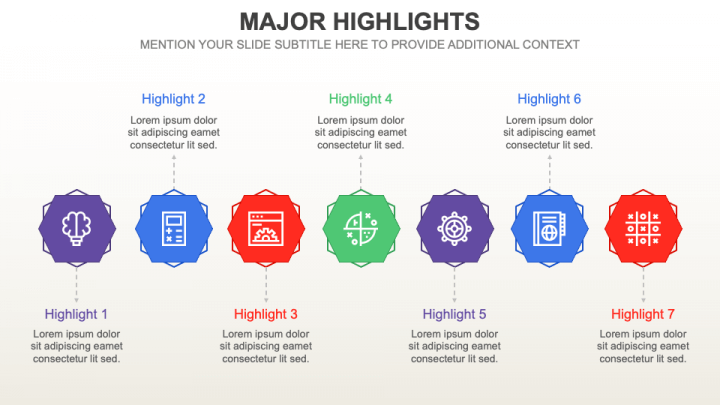 MAJOR HIGHLIGHTS

MENTION YOUR SLIDE SUBTITLE HERE TO PROVIDE ADDITIONAL CONTEXT

Highlight 2
Lorem ipsum dolor sit adipiscing eamet consectetur lit sed.

Highlight 4
Lorem ipsum dolor sit adipiscing eamet consectetur lit sed.

Highlight 6
Lorem ipsum dolor sit adipiscing eamet consectetur lit sed.

Highlight 1
Lorem ipsum dolor sit adipiscing eamet consectetur lit sed.

Highlight 3
Lorem ipsum dolor sit adipiscing eamet consectetur lit sed.

Highlight 5
Lorem ipsum dolor sit adipiscing eamet consectetur lit sed.

Highlight 7
Lorem ipsum dolor sit adipiscing eamet consectetur lit sed.